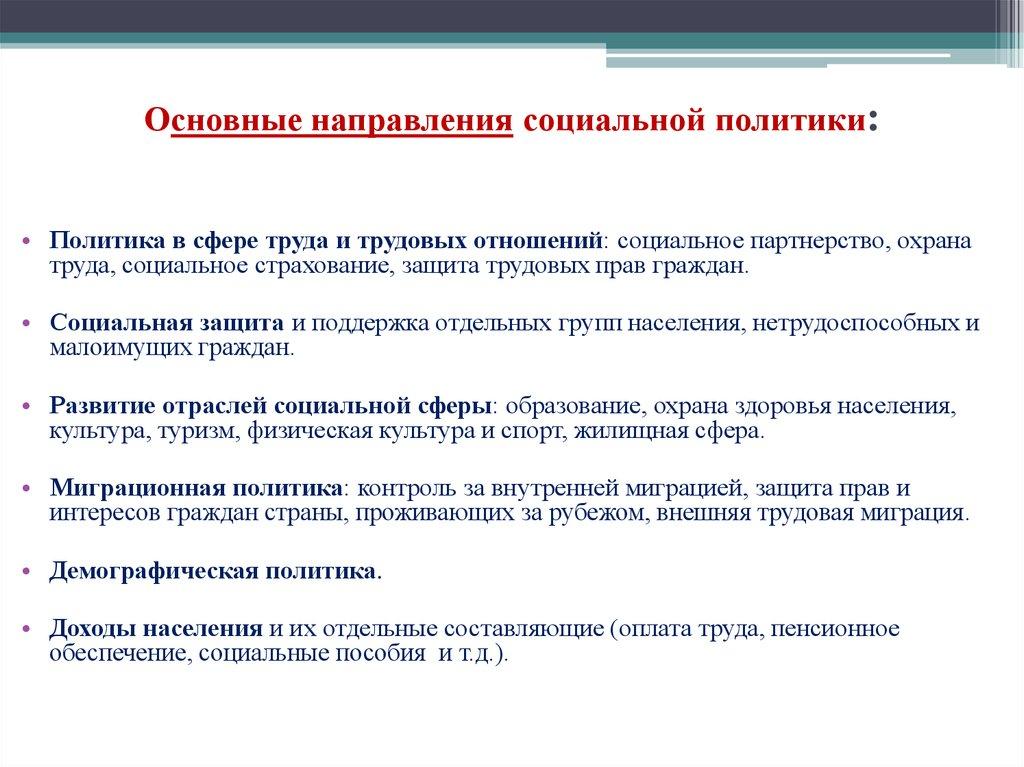 Основные направления социальной политики:

• Политика в сфере труда и трудовых отношений: социальное партнерство, охрана труда, социальное страхование, защита трудовых прав граждан.

• Социальная защита и поддержка отдельных групп населения, нетрудоспособных и малоимущих граждан.

• Развитие отраслей социальной сферы: образование, охрана здоровья населения, культура, туризм, физическая культура и спорт, жилищная сфера.

• Миграционная политика: контроль за внутренней миграцией, защита прав и интересов граждан страны, проживающих за рубежом, внешняя трудовая миграция.

• Демографическая политика.

• Доходы населения и их отдельные составляющие (оплата труда, пенсионное обеспечение, социальные пособия и т.д.).